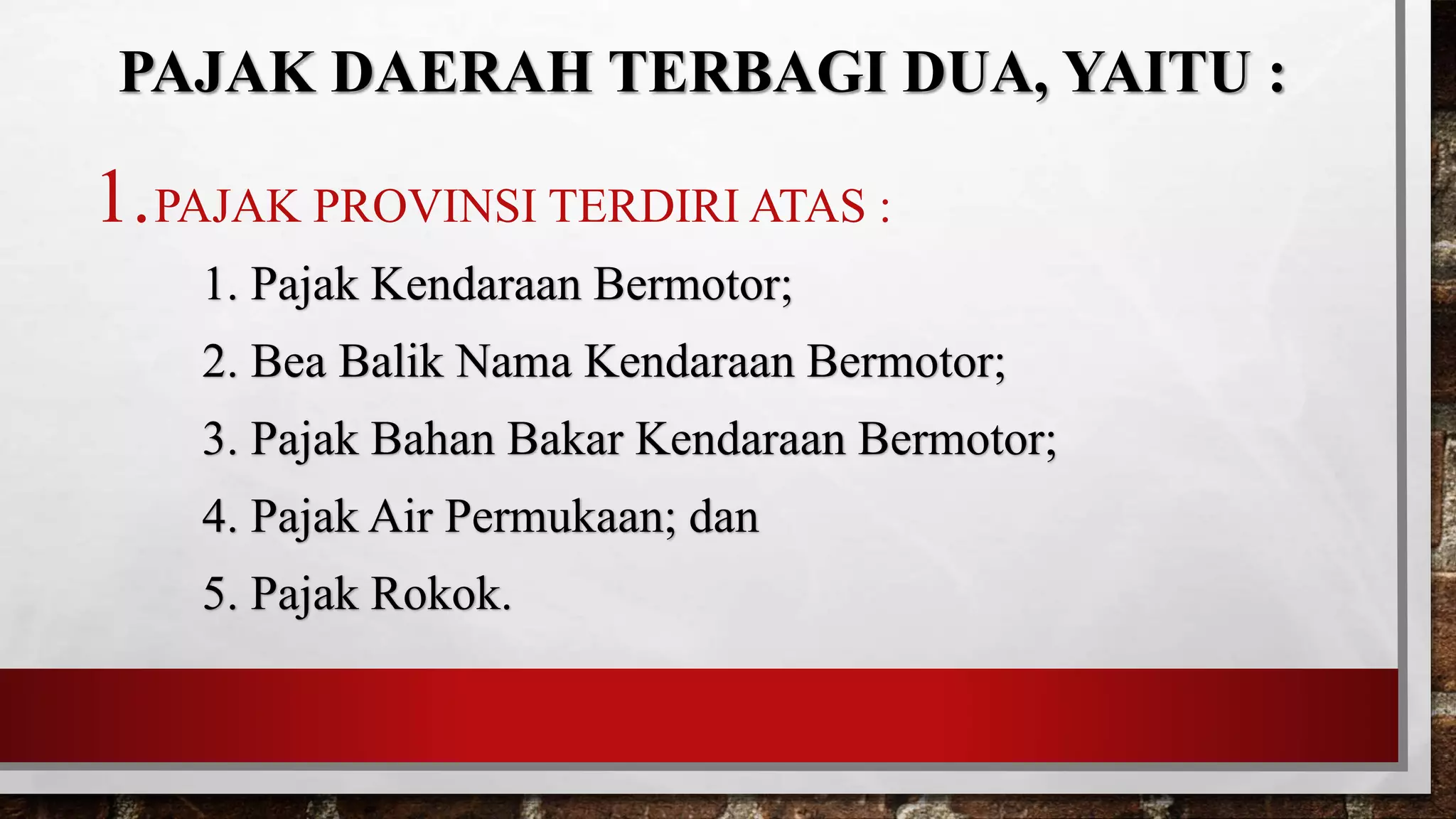 PAJAK DAERAH TERBAGI DUA, YAITU :

1. PAJAK PROVINSI TERDIRI ATAS :

1. Pajak Kendaraan Bermotor;
2. Bea Balik Nama Kendaraan Bermotor;
3. Pajak Bahan Bakar Kendaraan Bermotor;
4. Pajak Air Permukaan; dan
5. Pajak Rokok.